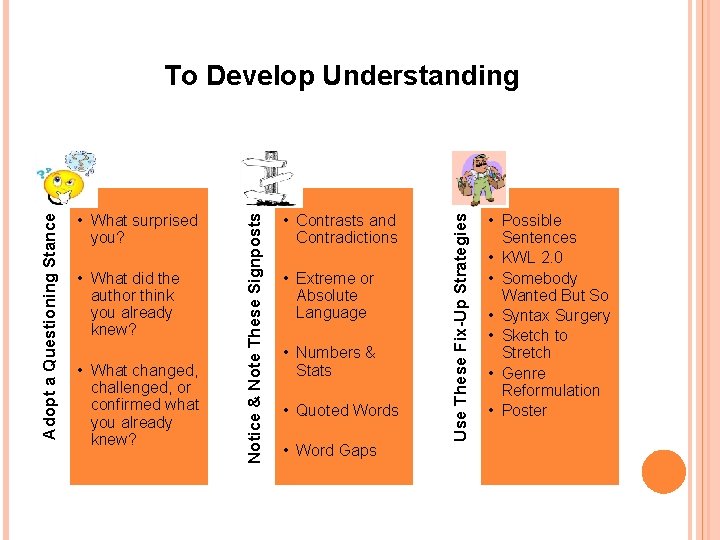 To Develop Understanding

Adopt a Questioning Stance

• What surprised you?
• What did the author think you already knew?
• What changed, challenged, or confirmed what you already knew?

Notice & Note These Signposts

• Contrasts and Contradictions
• Extreme or Absolute Language
• Numbers & Stats
• Quoted Words
• Word Gaps

Use These Fix-Up Strategies

• Possible Sentences
• KWL 2.0
• Somebody Wanted But So
• Syntax Surgery
• Sketch to Stretch
• Genre Reformulation
• Poster